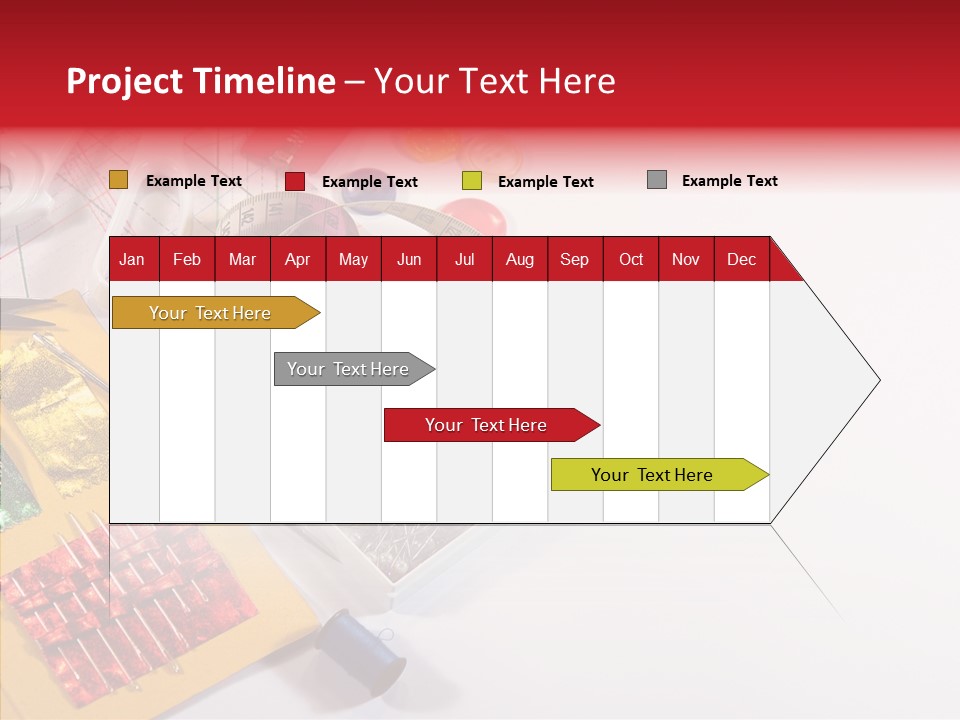 Project Timeline – Your Text Here

Example Text Example Text Example Text Example Text

| Jan | Feb | Mar | Apr | May | Jun | Jul | Aug | Sep | Oct | Nov | Dec |
|---|---|---|---|---|---|---|---|---|---|---|---|

Your Text Here

Your Text Here

Your Text Here

Your Text Here